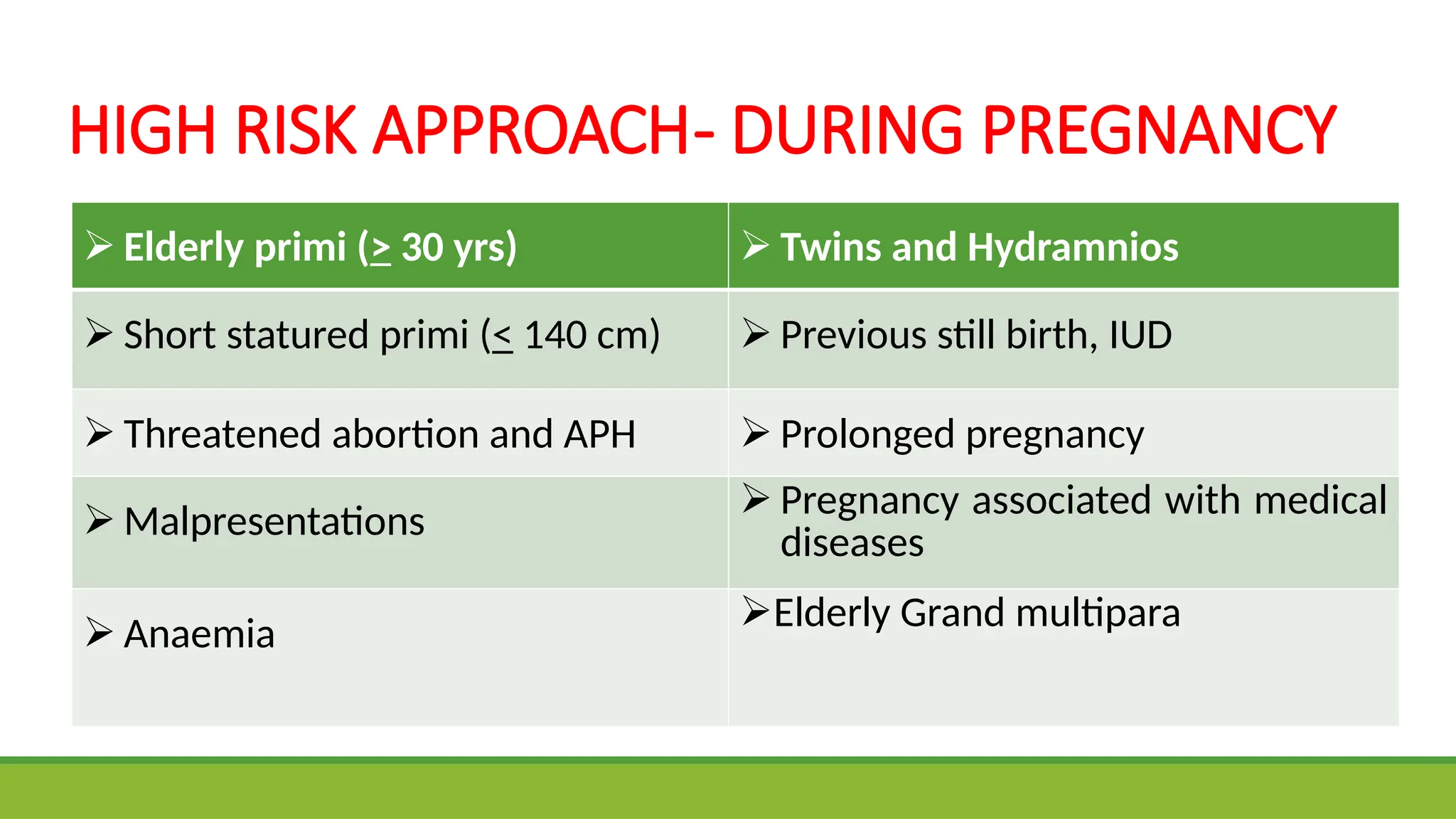 HIGH RISK APPROACH- DURING PREGNANCY

| ➢ Elderly primi ($\geq$ 30 yrs) | ➢ Twins and Hydramnios |
|---|---|
| ➢ Short statured primi ($\leq$ 140 cm) | ➢ Previous still birth, IUD |
| ➢ Threatened abortion and APH | ➢ Prolonged pregnancy |
| ➢ Malpresentations | ➢ Pregnancy associated with medical diseases |
| ➢ Anaemia | ➢ Elderly Grand multipara |